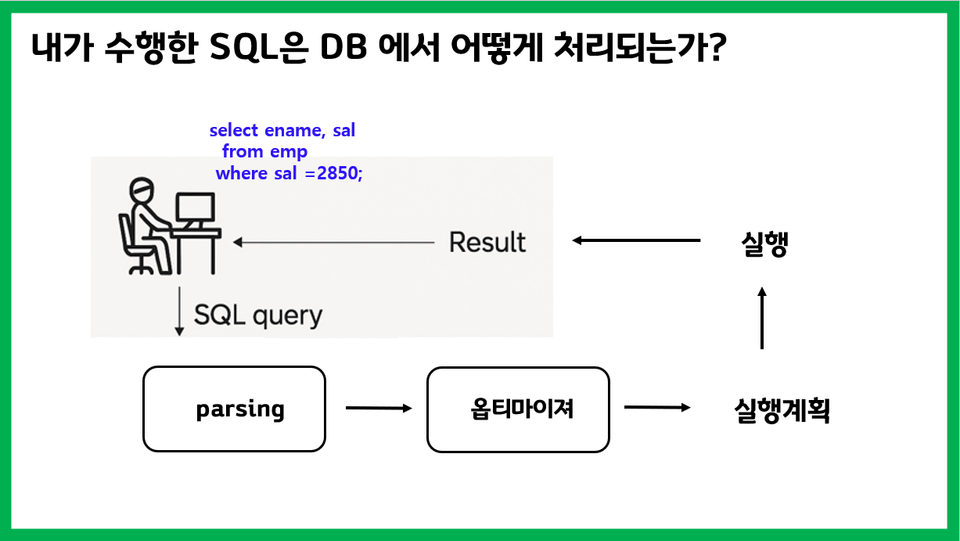 내가 수행한 SQL은 DB 에서 어떻게 처리되는가?

select ename, sal
from emp
where sal =2850;

Result

실행

SQL query

parsing

옵티마이져

실행계획